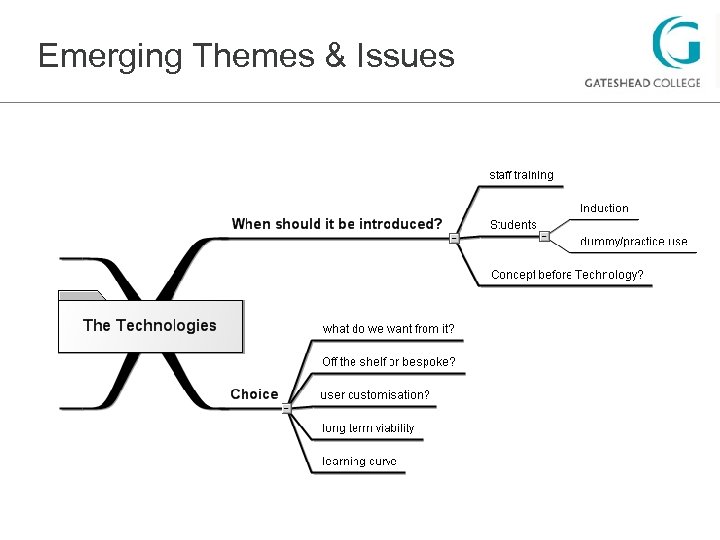 Emerging Themes & Issues

GATESHEAD COLLEGE

The Technologies

When should it be introduced?

staff training

Students

Induction

dummy/practice use

Concept before Technology?

Choice

what do we want from it?

Off the shelf or bespoke?

user customisation?

long term viability

learning curve